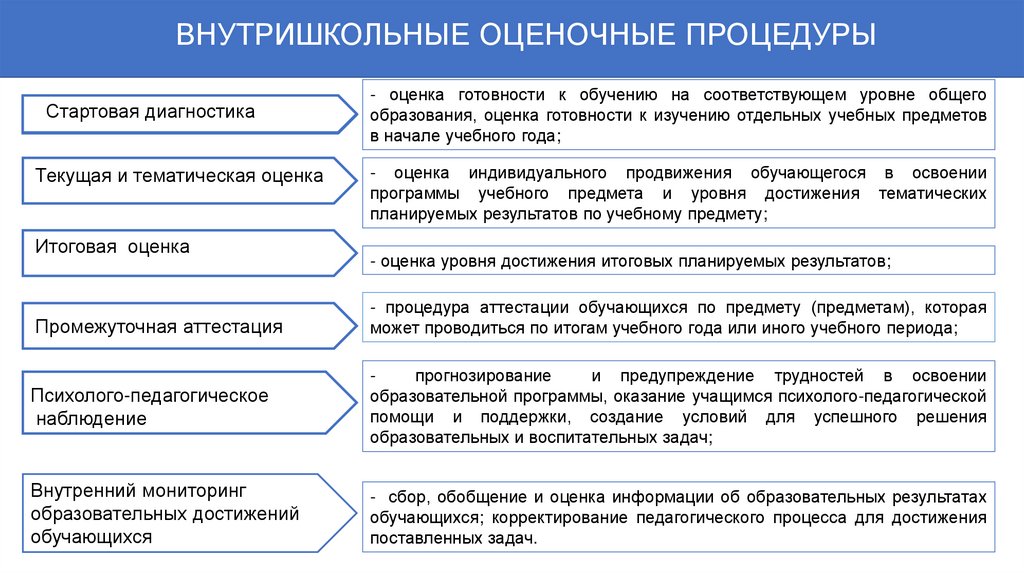 ВНУТРИШКОЛЬНЫЕ ОЦЕНОЧНЫЕ ПРОЦЕДУРЫ

Стартовая диагностика

- оценка готовности к обучению на соответствующем уровне общего образования, оценка готовности к изучению отдельных учебных предметов в начале учебного года;

Текущая и тематическая оценка

- оценка индивидуального продвижения обучающегося в освоении программы учебного предмета и уровня достижения тематических планируемых результатов по учебному предмету;

Итоговая оценка

- оценка уровня достижения итоговых планируемых результатов;

Промежуточная аттестация

- процедура аттестации обучающихся по предмету (предметам), которая может проводиться по итогам учебного года или иного учебного периода;

Психолого-педагогическое наблюдение

- прогнозирование и предупреждение трудностей в освоении образовательной программы, оказание учащимся психолого-педагогической помощи и поддержки, создание условий для успешного решения образовательных и воспитательных задач;

Внутренний мониторинг образовательных достижений обучающихся

- сбор, обобщение и оценка информации об образовательных результатах обучающихся; корректирование педагогического процесса для достижения поставленных задач.